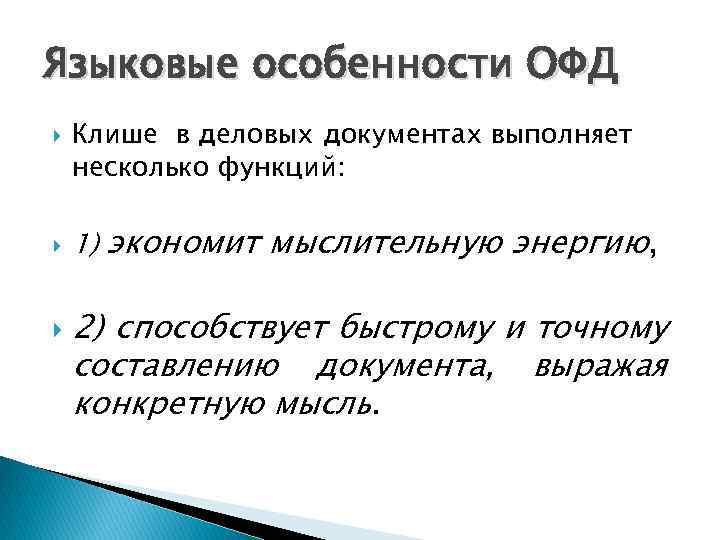 Языковые особенности ОФД

Клише в деловых документах выполняет несколько функций:

1) экономит мыслительную энергию,

2) способствует быстрому и точному составлению документа, выражая конкретную мысль.